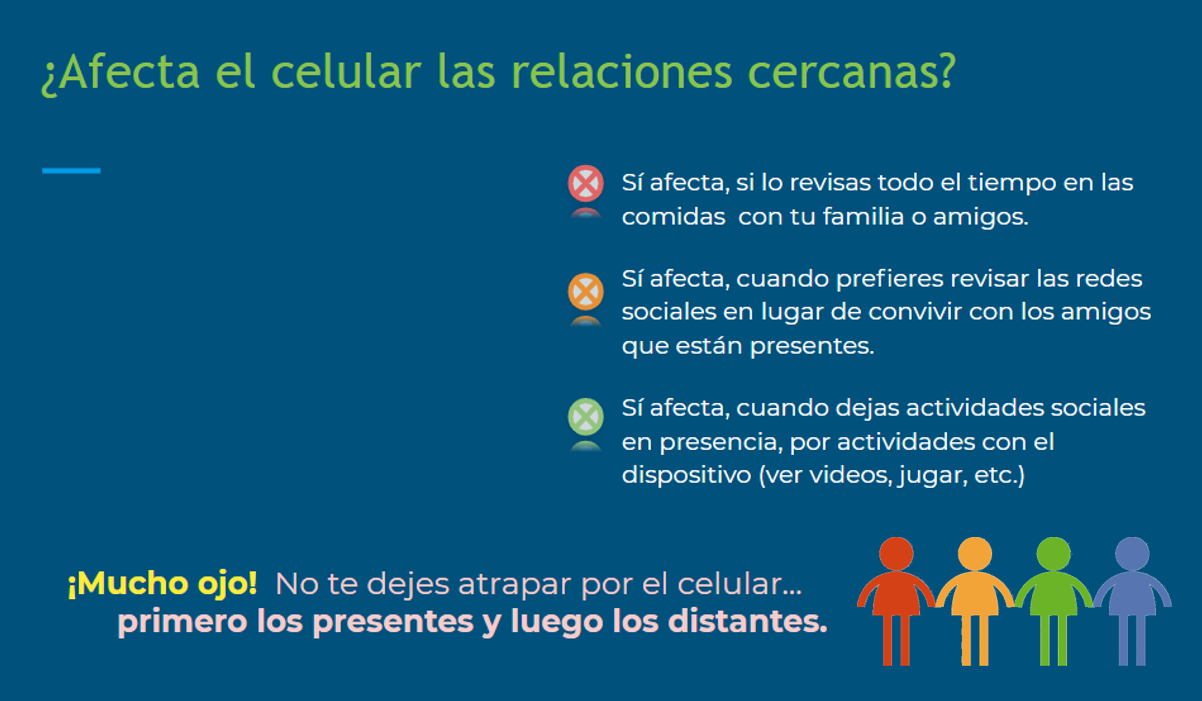 ¿Afecta el celular las relaciones cercanas?

Sí afecta, si lo revisas todo el tiempo en las comidas con tu familia o amigos.

Sí afecta, cuando prefieres revisar las redes sociales en lugar de convivir con los amigos que están presentes.

Sí afecta, cuando dejas actividades sociales en presencia, por actividades con el dispositivo (ver videos, jugar, etc.)

¡Mucho ojo! No te dejes atrapar por el celular… primero los presentes y luego los distantes.